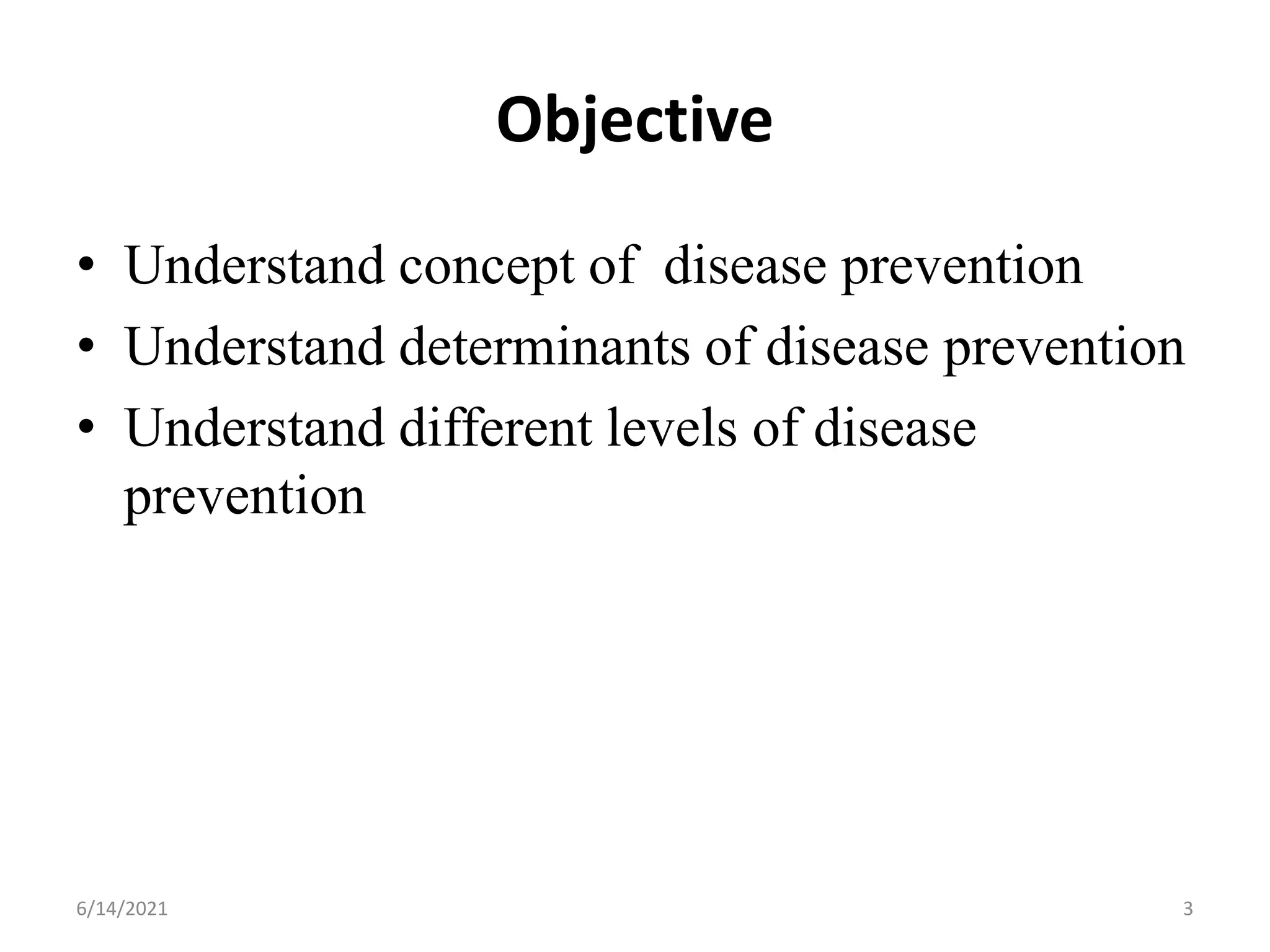 Objective

• Understand concept of disease prevention
• Understand determinants of disease prevention
• Understand different levels of disease prevention

6/14/2021

3